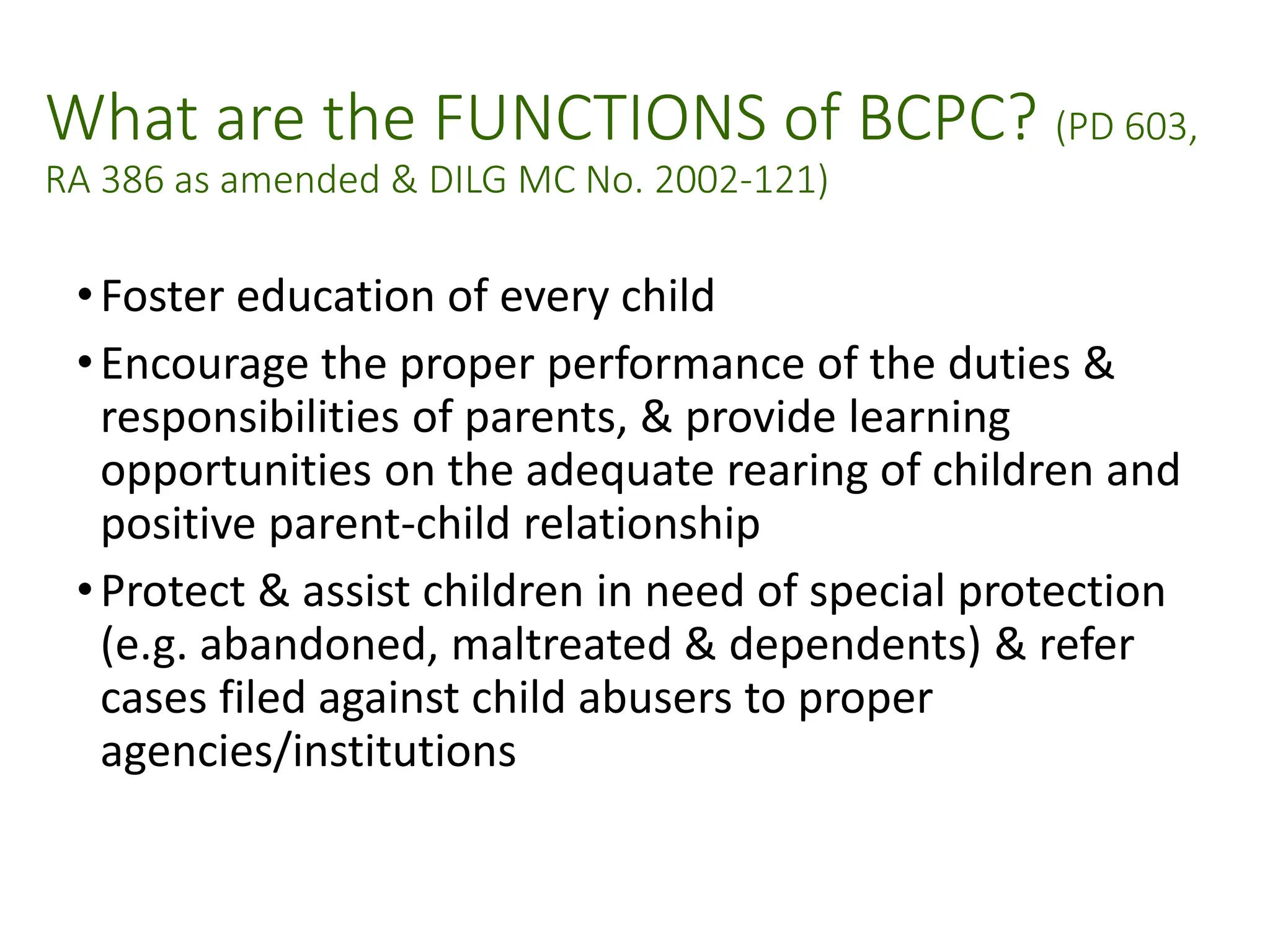 What are the FUNCTIONS of BCPC? (PD 603, RA 386 as amended & DILG MC No. 2002-121)

• Foster education of every child

• Encourage the proper performance of the duties & responsibilities of parents, & provide learning opportunities on the adequate rearing of children and positive parent-child relationship

• Protect & assist children in need of special protection (e.g. abandoned, maltreated & dependents) & refer cases filed against child abusers to proper agencies/institutions